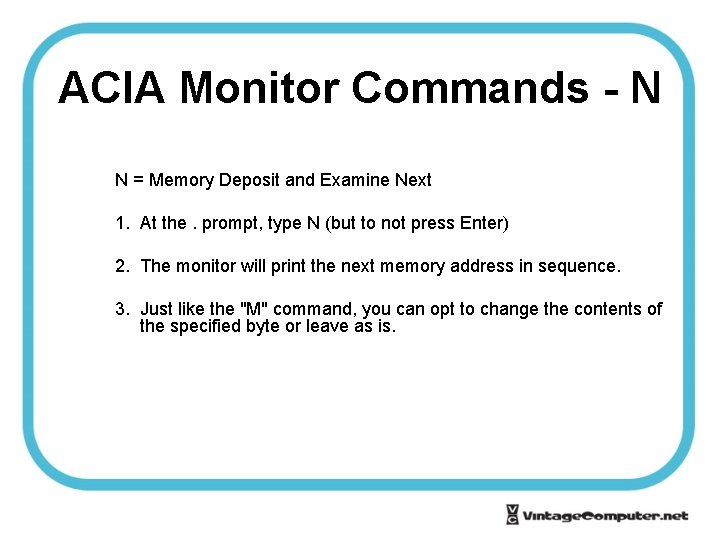 ACIA Monitor Commands - N

N = Memory Deposit and Examine Next

1. At the . prompt, type N (but to not press Enter)

2. The monitor will print the next memory address in sequence.

3. Just like the "M" command, you can opt to change the contents of the specified byte or leave as is.

VC VintageComputer.net